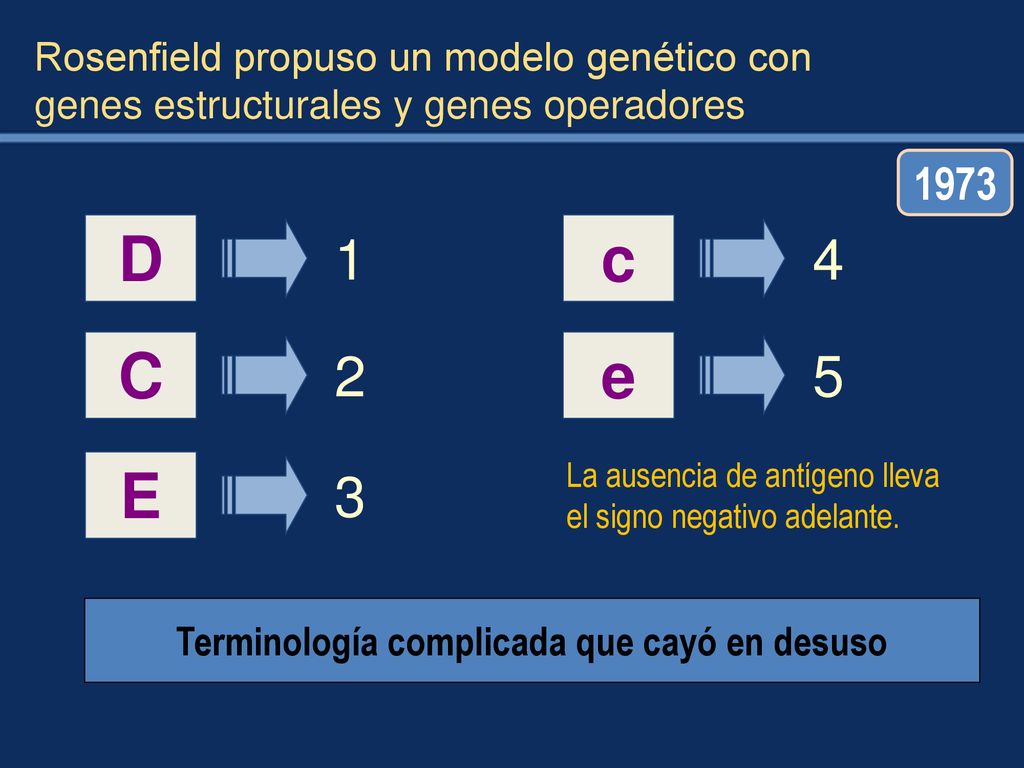 Rosenfield propuso un modelo genético con genes estructurales y genes operadores

1973

D 1

C 2

E 3

c 4

e 5

La ausencia de antígeno lleva el signo negativo adelante.

Terminología complicada que cayó en desuso